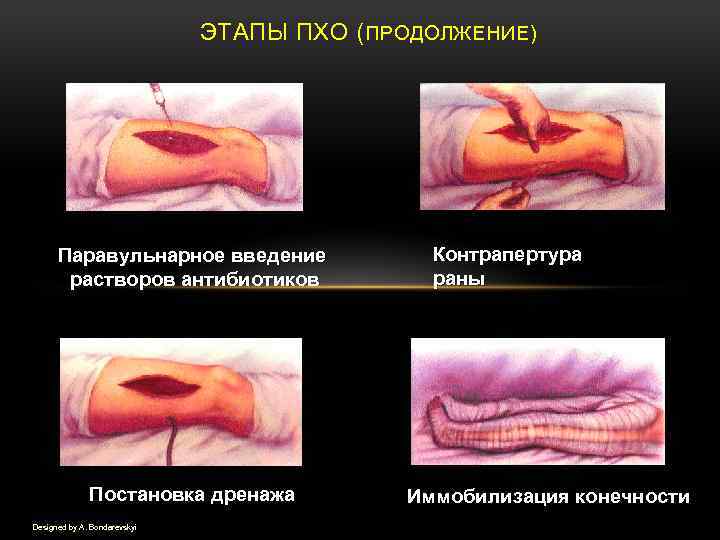 ЭТАПЫ ПХО (ПРОДОЛЖЕНИЕ)

Паравульнарное введение растворов антибиотиков

Контрапертура раны

Постановка дренажа

Иммобилизация конечности

Designed by A. Bondarevskyi